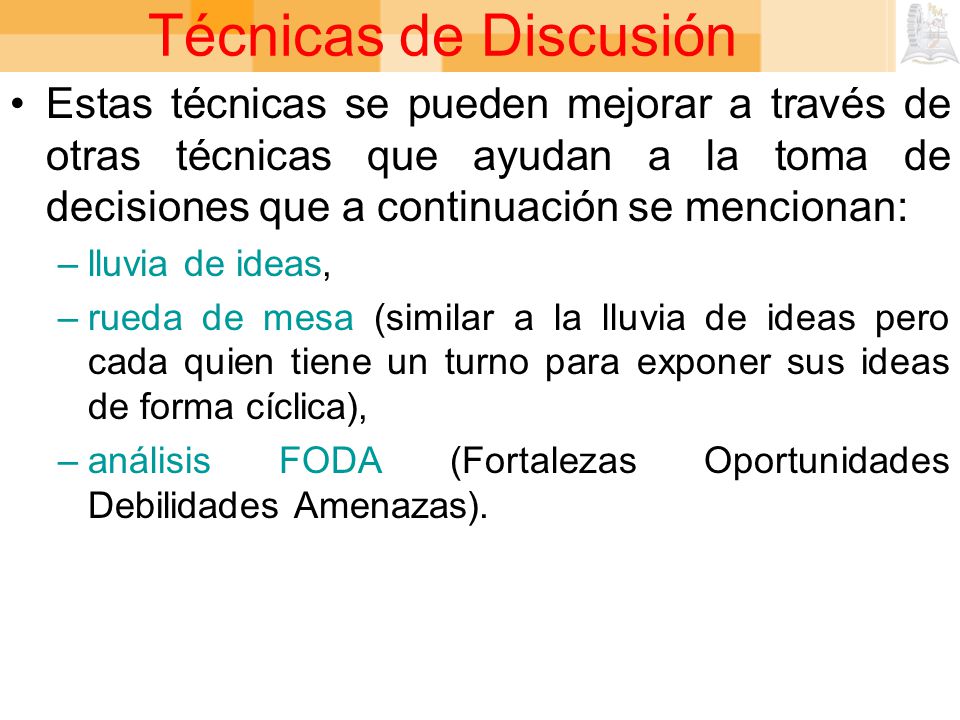 Técnicas de Discusión

• Estas técnicas se pueden mejorar a través de otras técnicas que ayudan a la toma de decisiones que a continuación se mencionan:

– lluvia de ideas,

– rueda de mesa (similar a la lluvia de ideas pero cada quien tiene un turno para exponer sus ideas de forma cíclica),

– análisis FODA (Fortalezas Oportunidades Debilidades Amenazas).